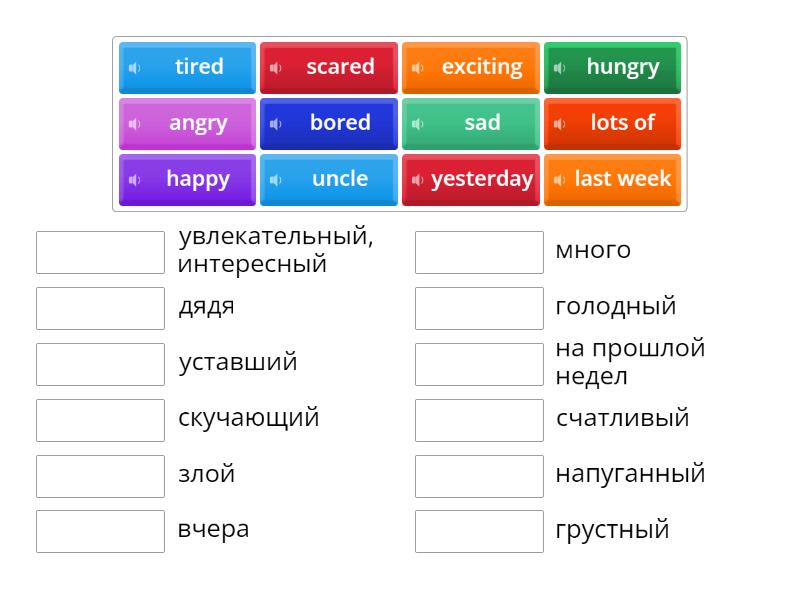 tired
scared
exciting
hungry
angry
bored
sad
lots of
happy
uncle
yesterday
last week

увлекательный, интересный
дядя
уставший
скучающий
злой
вчера

много
голодный
на прошлой недел
счатливый
напуганный
грустный